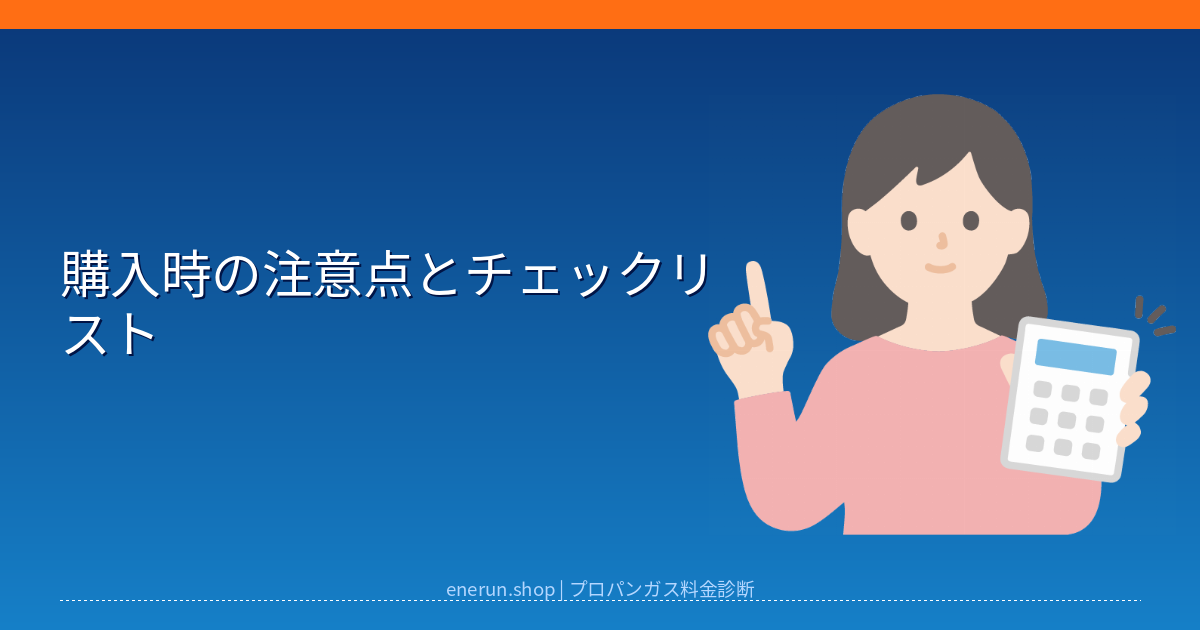 購入時の注意点とチェックリスト

enerun.shop | プロパンガス料金診断